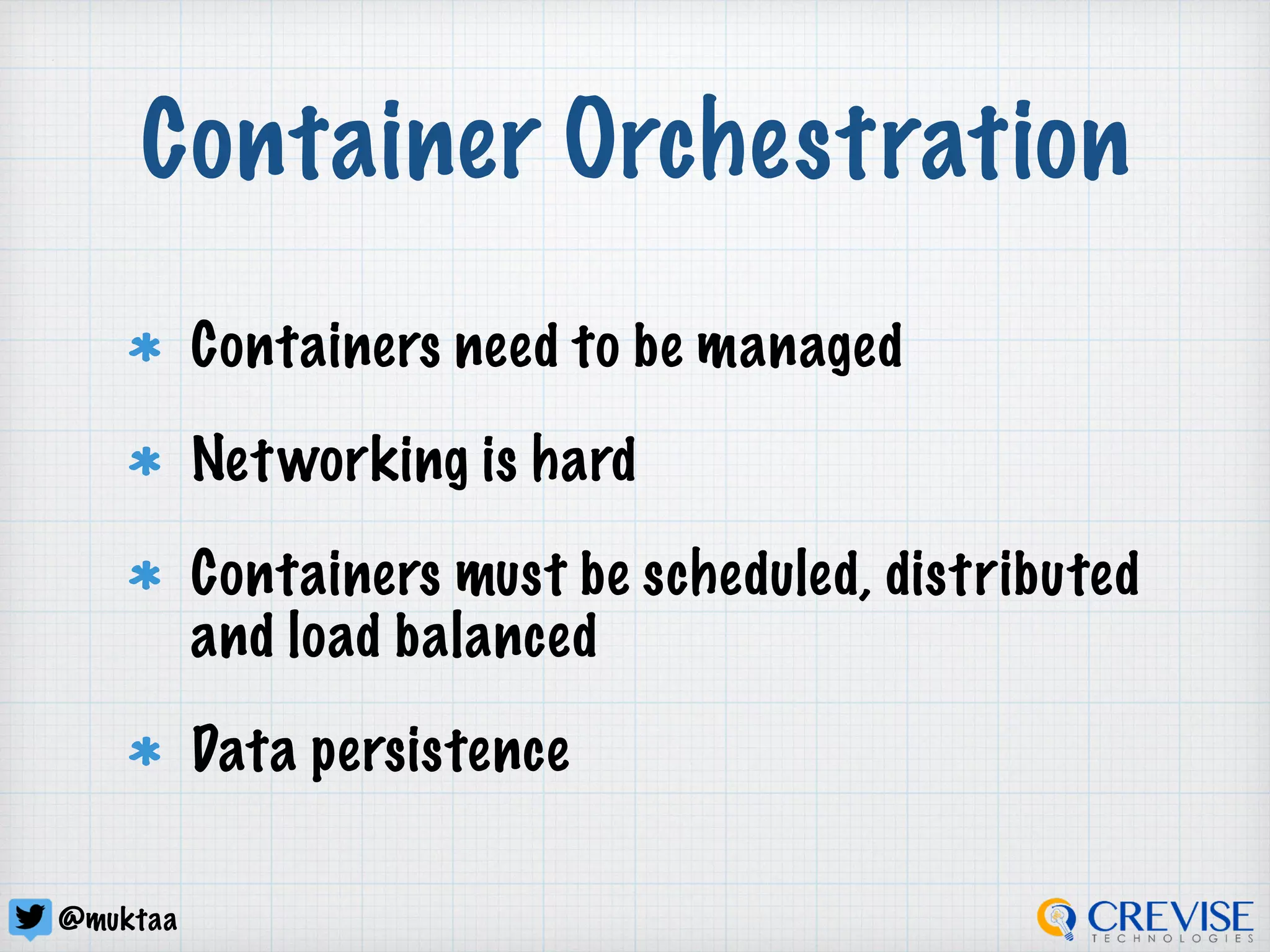 Container Orchestration

* Containers need to be managed

* Networking is hard

* Containers must be scheduled, distributed and load balanced

* Data persistence

@muktaa

CREVISE
TECHNOLOGIES